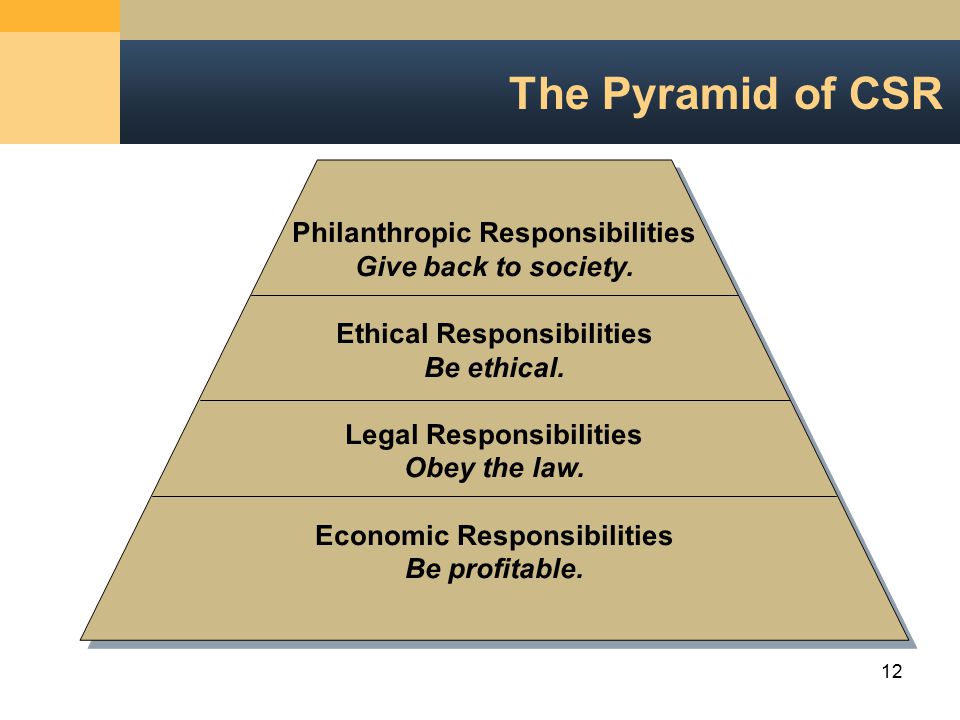 The Pyramid of CSR

Philanthropic Responsibilities
Give back to society.

Ethical Responsibilities
Be ethical.

Legal Responsibilities
Obey the law.

Economic Responsibilities
Be profitable.

12